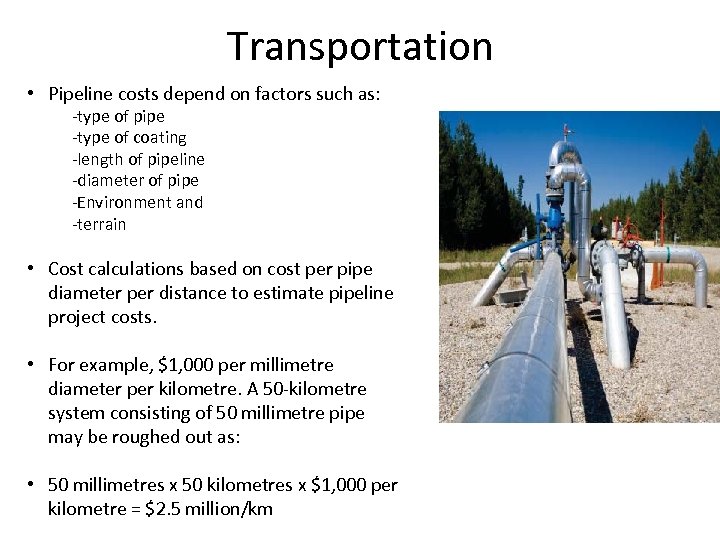 Transportation

• Pipeline costs depend on factors such as:
-type of pipe
-type of coating
-length of pipeline
-diameter of pipe
-Environment and
-terrain

• Cost calculations based on cost per pipe diameter per distance to estimate pipeline project costs.

• For example, \$1,000 per millimetre diameter per kilometre. A 50-kilometre system consisting of 50 millimetre pipe may be roughed out as:

• 50 millimetres x 50 kilometres x \$1,000 per kilometre = \$2.5 million/km